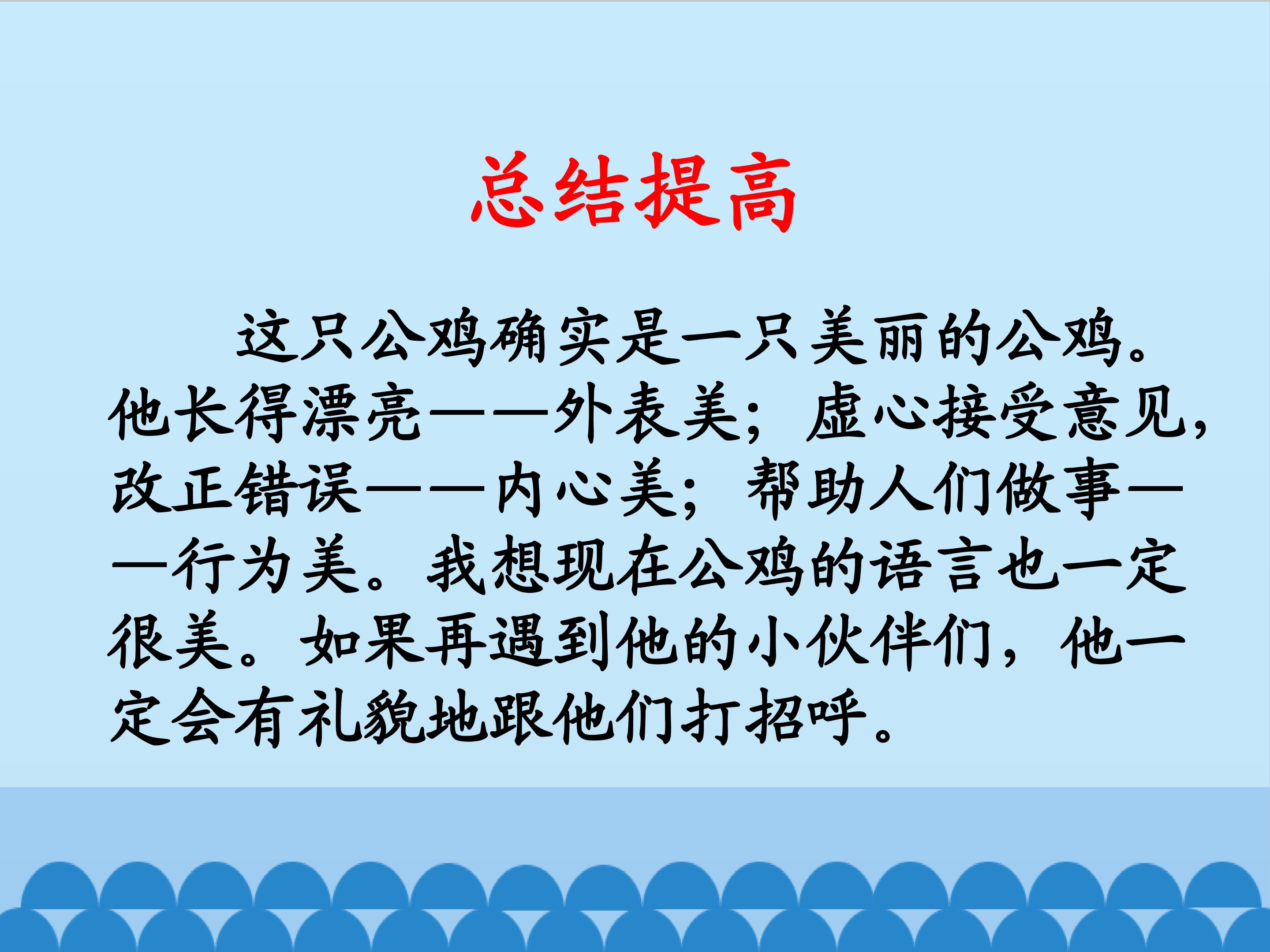 总结提高

这只公鸡确实是一只美丽的公鸡。他长得漂亮——外表美；虚心接受意见，改正错误——内心美；帮助人们做事——行为美。我想现在公鸡的语言也一定很美。如果再遇到他的小伙伴们，他一定会有礼貌地跟他们打招呼。